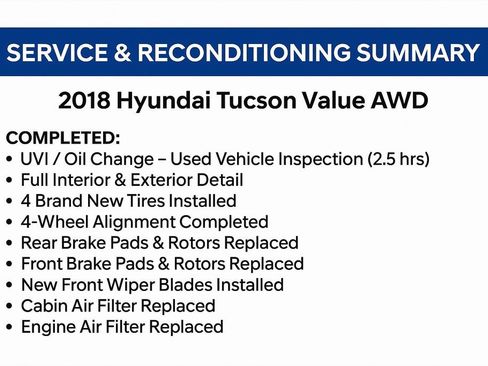 SERVICE & RECONDITIONING SUMMARY

2018 Hyundai Tucson Value AWD

COMPLETED:
• UVI / Oil Change – Used Vehicle Inspection (2.5 hrs)
• Full Interior & Exterior Detail
• 4 Brand New Tires Installed
• 4-Wheel Alignment Completed
• Rear Brake Pads & Rotors Replaced
• Front Brake Pads & Rotors Replaced
• New Front Wiper Blades Installed
• Cabin Air Filter Replaced
• Engine Air Filter Replaced